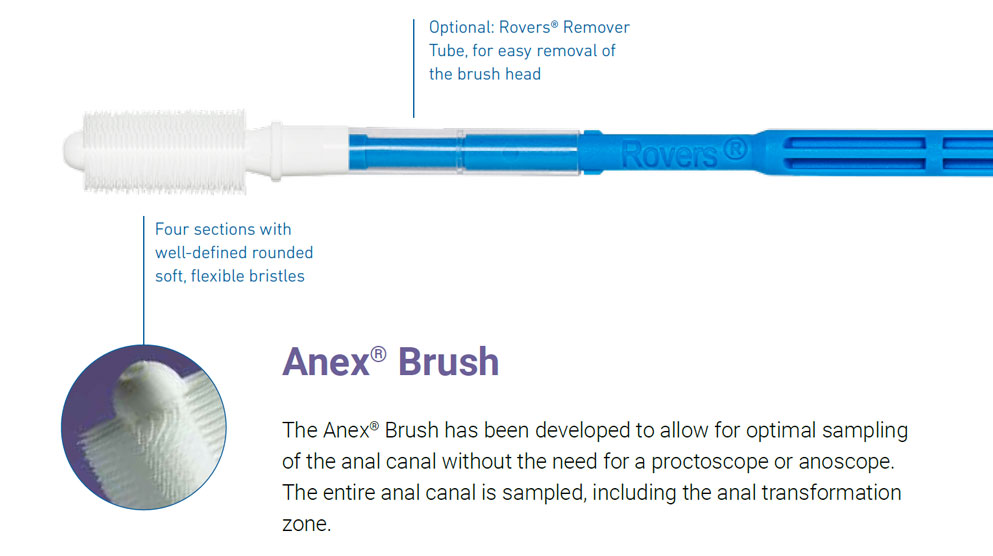 Optional: Rovers® Remover Tube, for easy removal of the brush head

Rovers®

Four sections with well-defined rounded soft, flexible bristles

Anex® Brush

The Anex® Brush has been developed to allow for optimal sampling of the anal canal without the need for a proctoscope or anoscope. The entire anal canal is sampled, including the anal transformation zone.